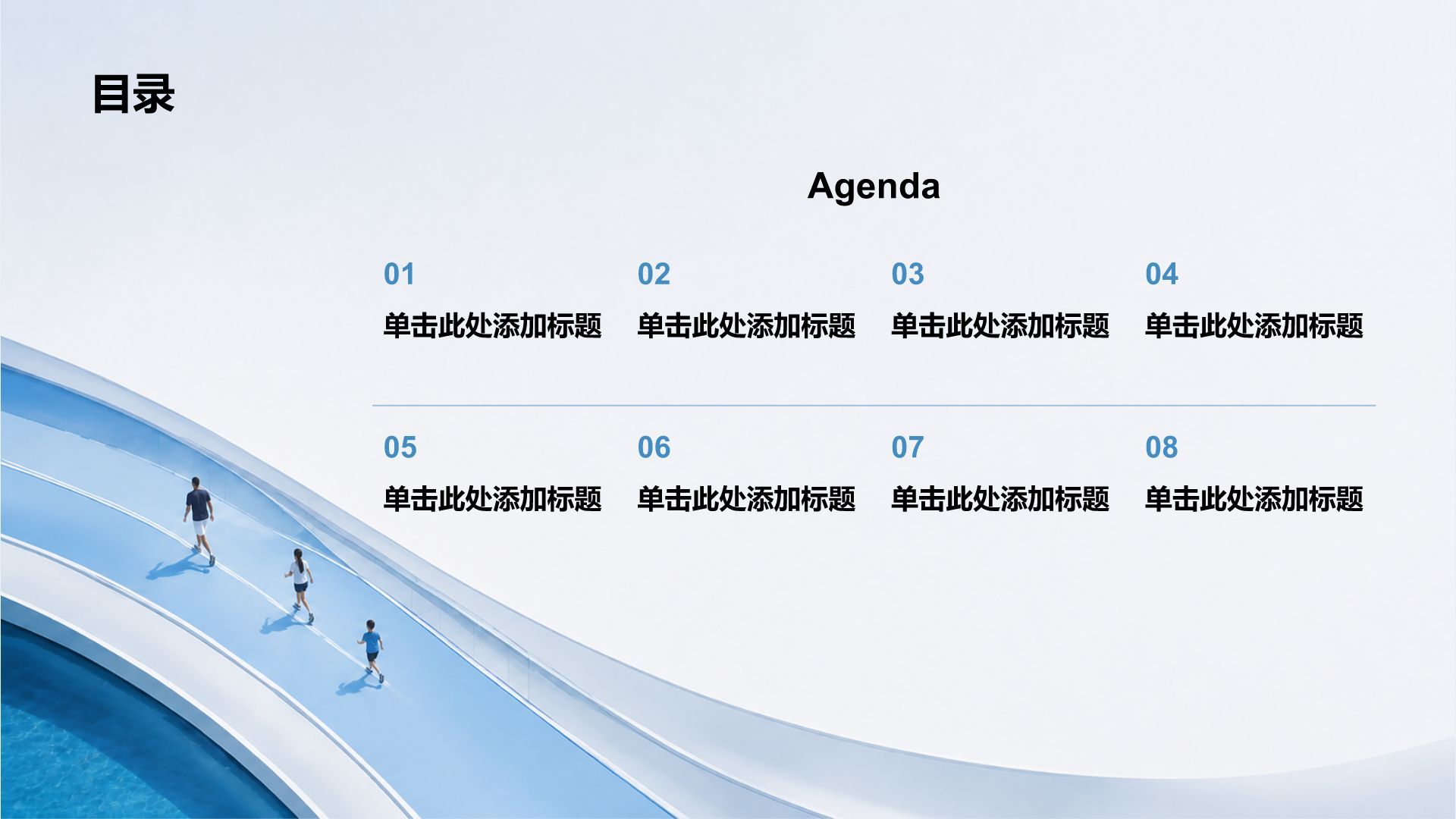 目录

Agenda

01
单击此处添加标题

02
单击此处添加标题

03
单击此处添加标题

04
单击此处添加标题

05
单击此处添加标题

06
单击此处添加标题

07
单击此处添加标题

08
单击此处添加标题